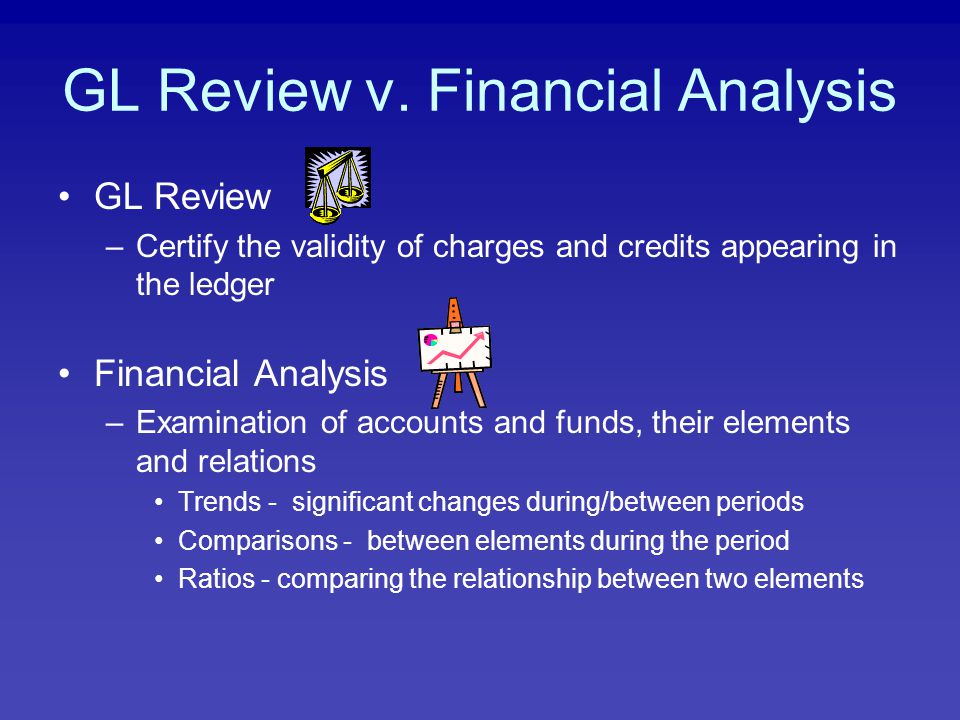 GL Review v. Financial Analysis

• GL Review
– Certify the validity of charges and credits appearing in the ledger

• Financial Analysis
– Examination of accounts and funds, their elements and relations
• Trends - significant changes during/between periods
• Comparisons - between elements during the period
• Ratios - comparing the relationship between two elements